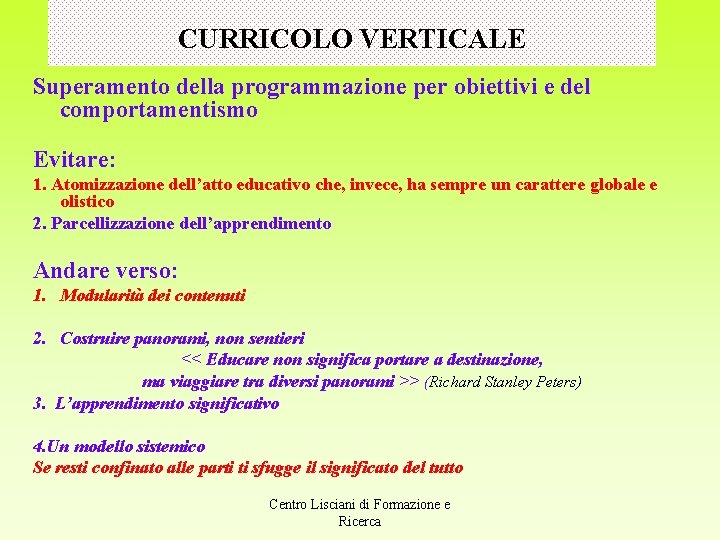 CURRICOLO VERTICALE

Superamento della programmazione per obiettivi e del comportamentismo

Evitare:

1. Atomizzazione dell'atto educativo che, invece, ha sempre un carattere globale e olistico

2. Parcellizzazione dell'apprendimento

Andare verso:

1. Modularità dei contenuti

2. Costruire panorami, non sentieri
<< Educare non significa portare a destinazione, ma viaggiare tra diversi panorami >> (Richard Stanley Peters)

3. L'apprendimento significativo

4.Un modello sistemico
Se resti confinato alle parti ti sfugge il significato del tutto

Centro Lisciani di Formazione e Ricerca